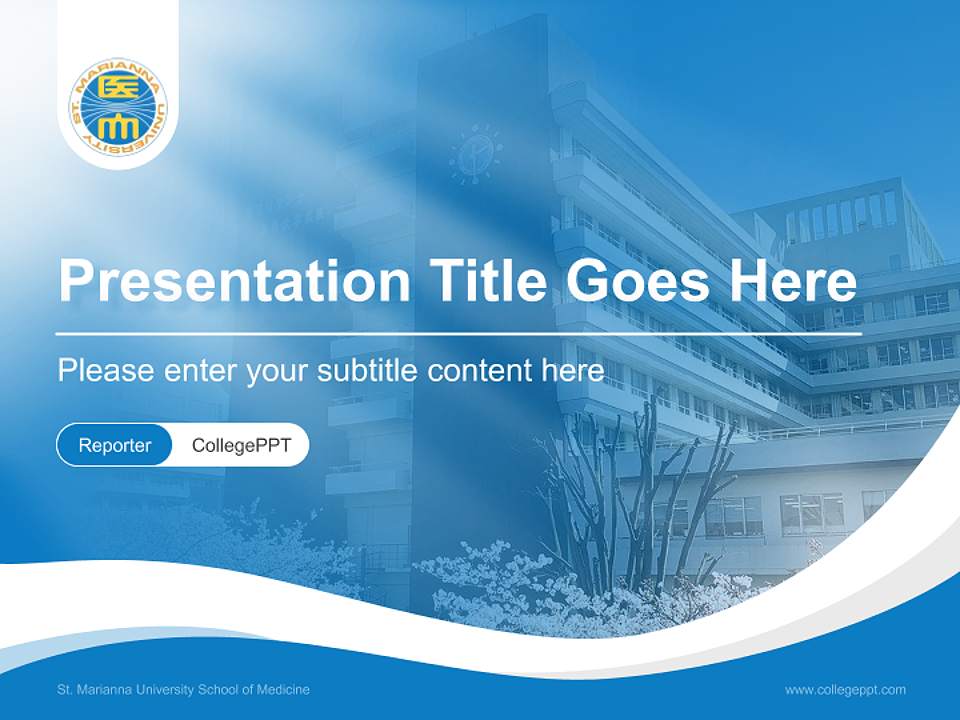 ST. MARIANNA UNIVERSITY
医
Presentation Title Goes Here
Please enter your subtitle content here
Reporter CollegePPT
St. Marianna University School of Medicine
www.collegeppt.com